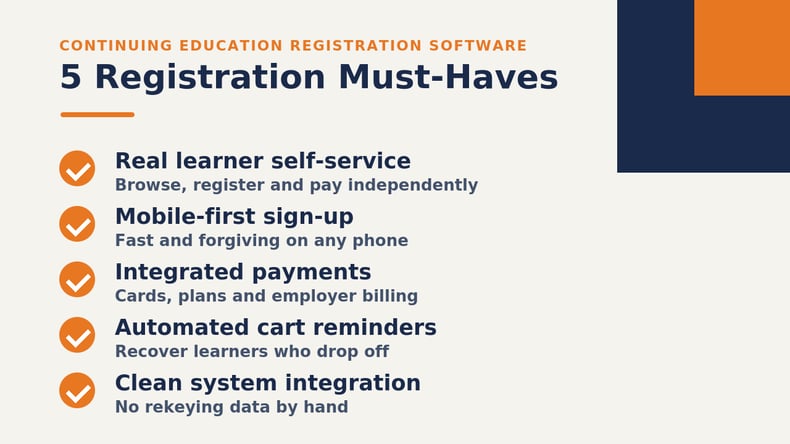 CONTINUING EDUCATION REGISTRATION SOFTWARE

5 Registration Must-Haves

Real learner self-service
Browse, register and pay independently

Mobile-first sign-up
Fast and forgiving on any phone

Integrated payments
Cards, plans and employer billing

Automated cart reminders
Recover learners who drop off

Clean system integration
No rekeying data by hand